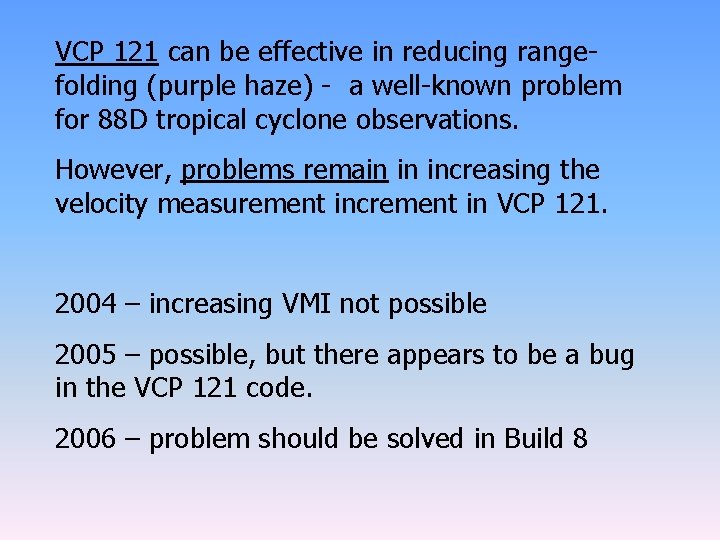 VCP 121 can be effective in reducing range-folding (purple haze) - a well-known problem for 88D tropical cyclone observations.

However, problems remain in increasing the velocity measurement increment in VCP 121.

2004 – increasing VMI not possible

2005 – possible, but there appears to be a bug in the VCP 121 code.

2006 – problem should be solved in Build 8